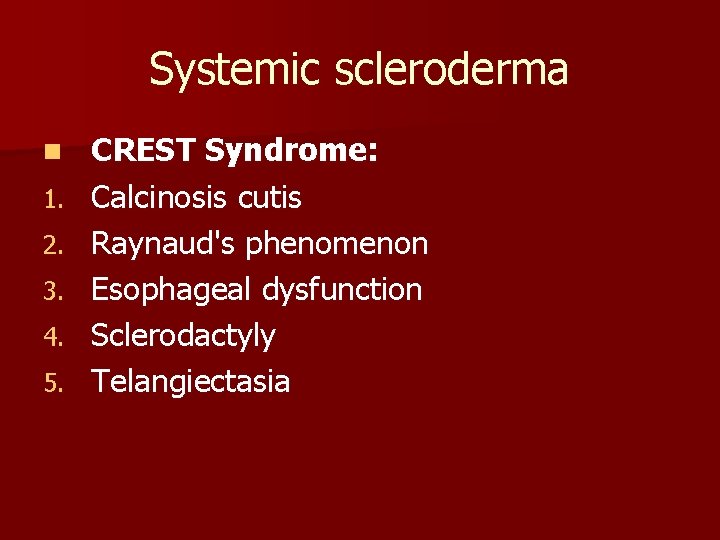 Systemic scleroderma

CREST Syndrome:

1. Calcinosis cutis
2. Raynaud's phenomenon
3. Esophageal dysfunction
4. Sclerodactyly
5. Telangiectasia